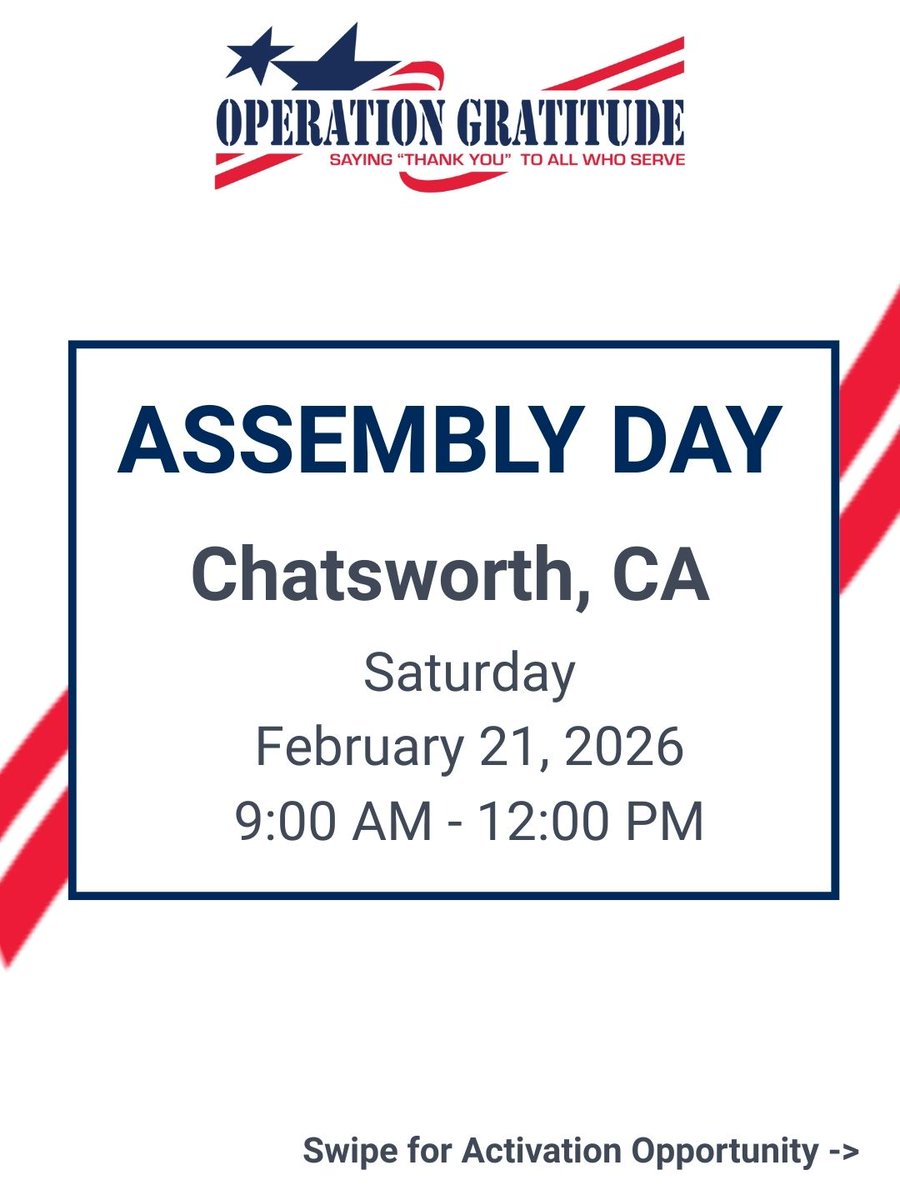 OPERATION GRATITUDE
SAYING "THANK YOU" TO ALL WHO SERVE

ASSEMBLY DAY

Chatsworth, CA

Saturday
February 21, 2026
9:00 AM - 12:00 PM

Swipe for Activation Opportunity ->